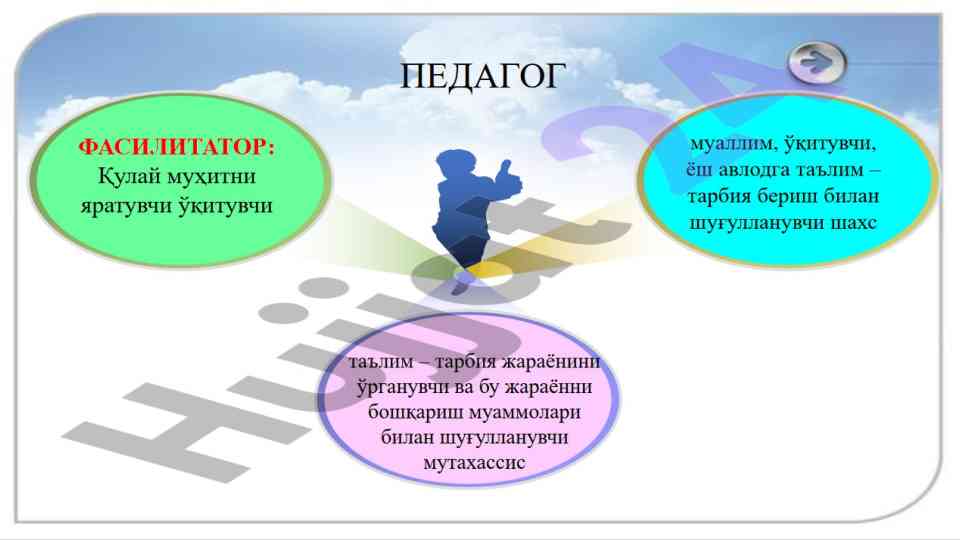 ПЕДАГОГ

ФАСИЛИТАТОР: Қулай муҳитни яратувчи ўқитувчи

муаллим, ўқитувчи, ёш авлодга таълим – тарбия бериш билан шуғулланувчи шахс

таълим – тарбия жараёнини ўрганувчи ва бу жараённи бошқариш муаммолари билан шуғулланувчи мутахассис

Hujjat 24